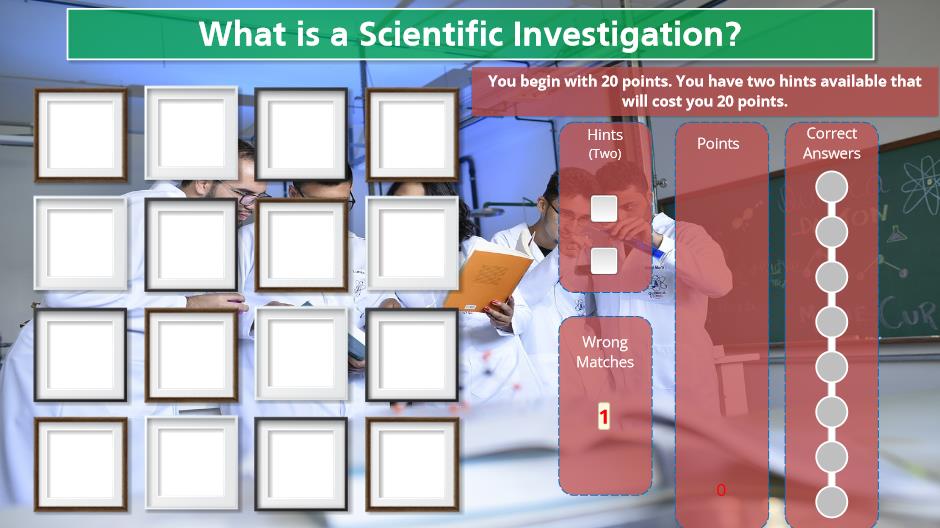 What is a Scientific Investigation?

You begin with 20 points. You have two hints available that will cost you 20 points.

Hints (Two)

Points

Correct Answers

Wrong Matches

1

0